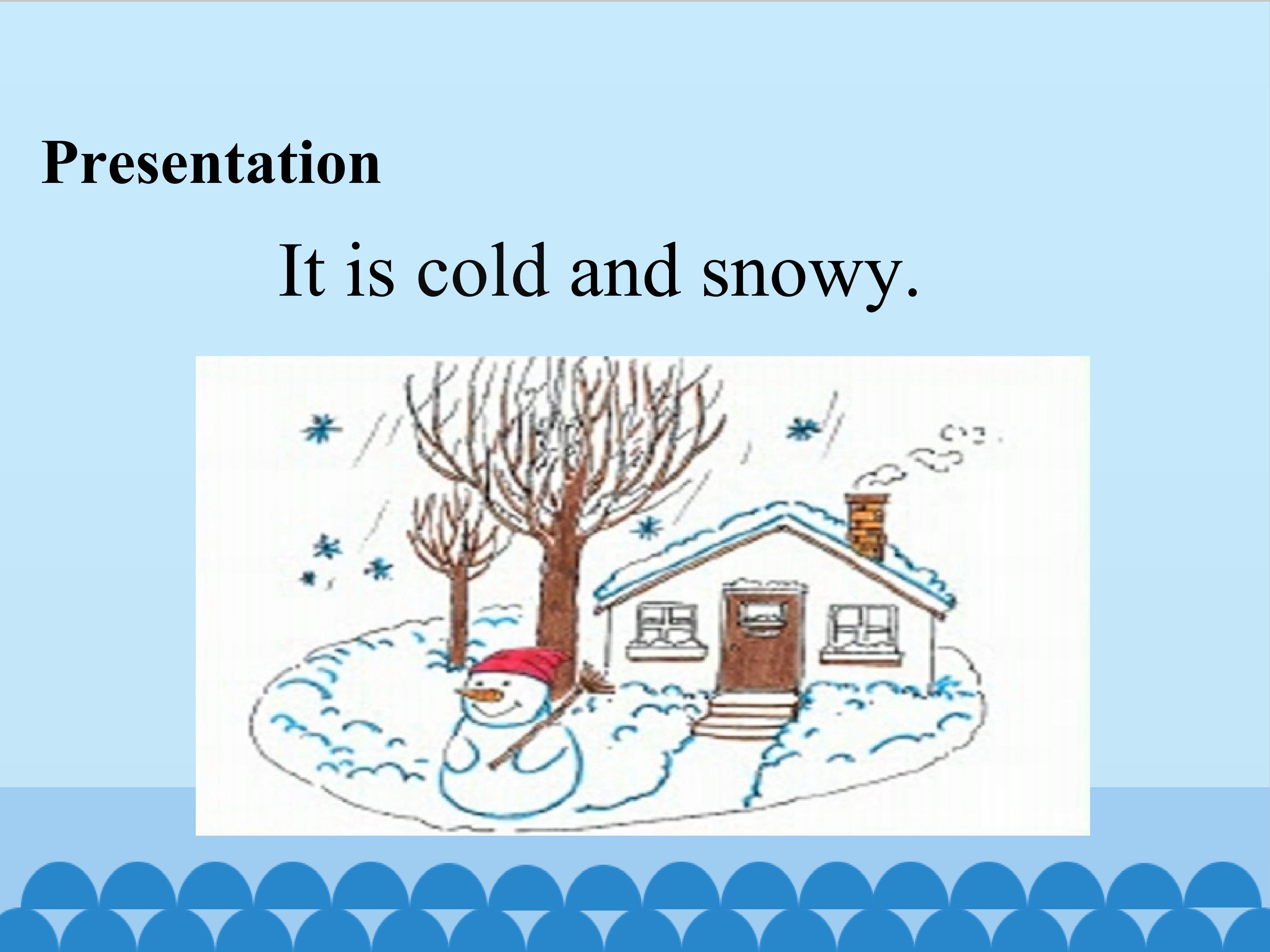 Presentation

It is cold and snowy.